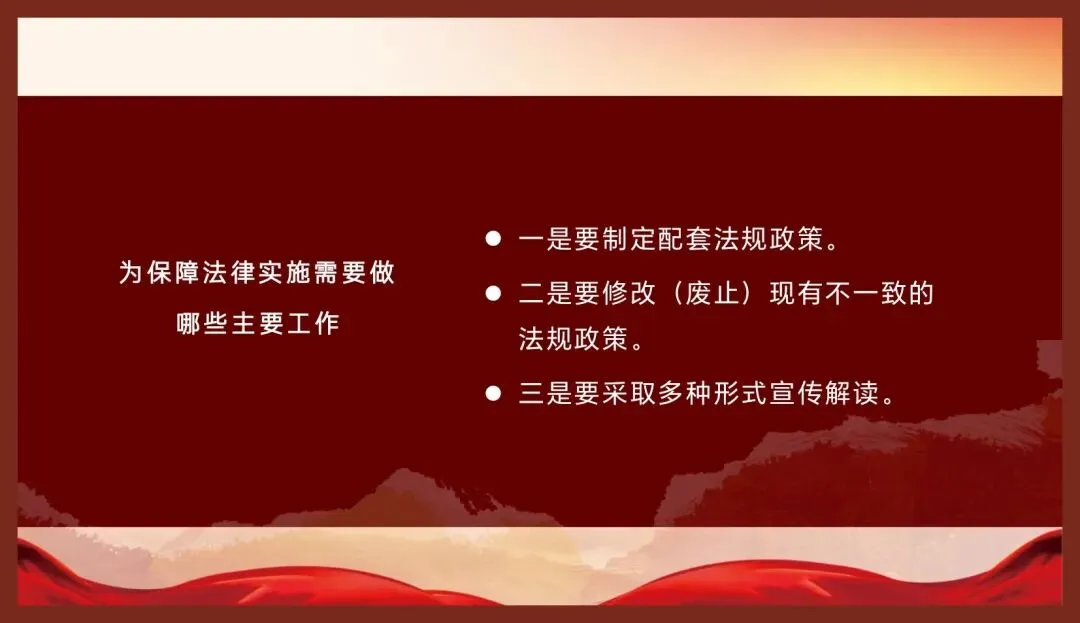 为保障法律实施需要做哪些主要工作

● 一是要制定配套法规政策。

● 二是要修改（废止）现有不一致的法规政策。

● 三是要采取多种形式宣传解读。